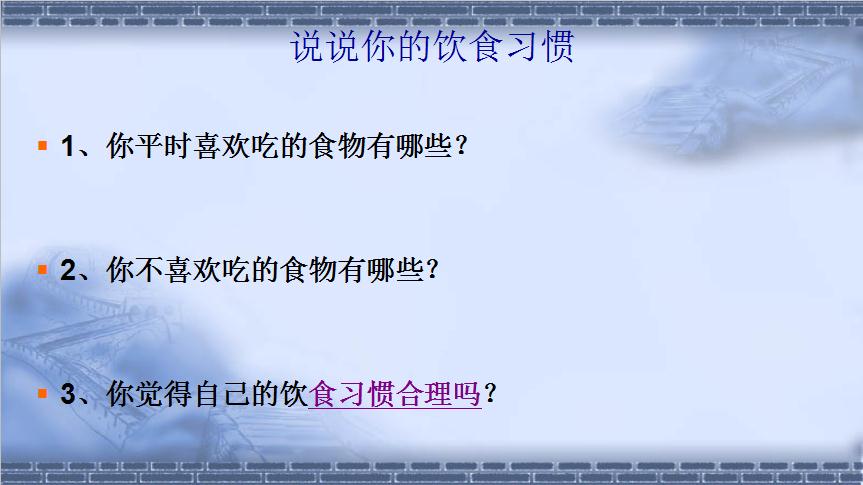 说说你的饮食习惯

1、你平时喜欢吃的食物有哪些？

2、你不喜欢吃的食物有哪些？

3、你觉得自己的饮食习惯合理吗？